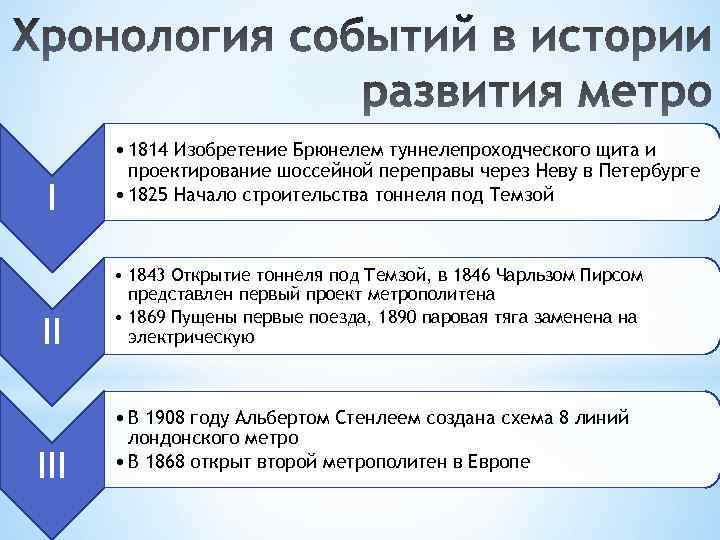 Хронология событий в истории развития метро

I

• 1814 Изобретение Брюнелем туннелепроходческого щита и проектирование шоссейной переправы через Неву в Петербурге
• 1825 Начало строительства тоннеля под Темзой

II

• 1843 Открытие тоннеля под Темзой, в 1846 Чарльзом Пирсом представлен первый проект метрополитена
• 1869 Пущены первые поезда, 1890 паровая тяга заменена на электрическую

III

• В 1908 году Альбертом Стенлеем создана схема 8 линий лондонского метро
• В 1868 открыт второй метрополитен в Европе